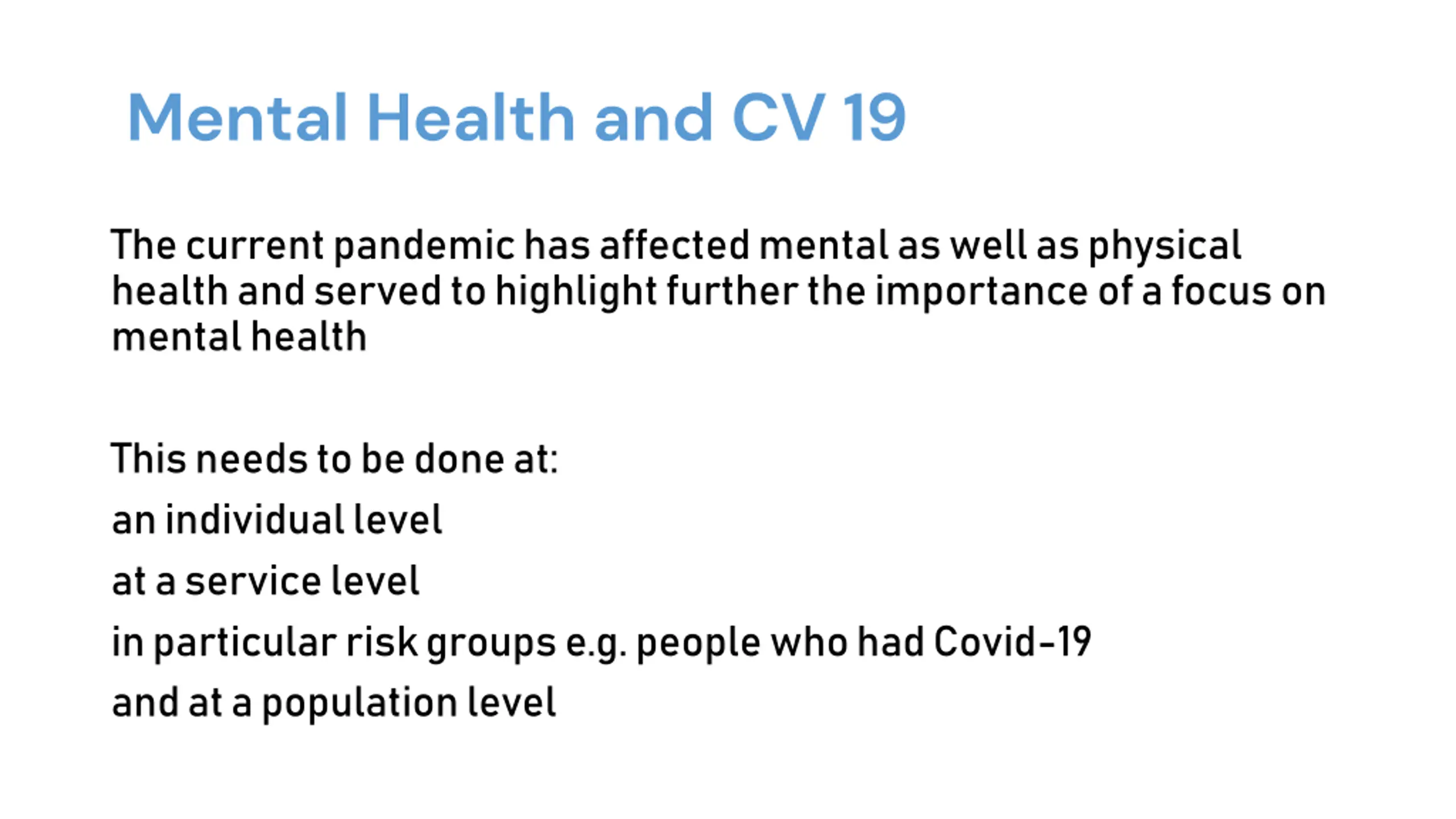 Mental Health and CV 19

The current pandemic has affected mental as well as physical health and served to highlight further the importance of a focus on mental health

This needs to be done at:

an individual level

at a service level

in particular risk groups e.g. people who had Covid-19

and at a population level